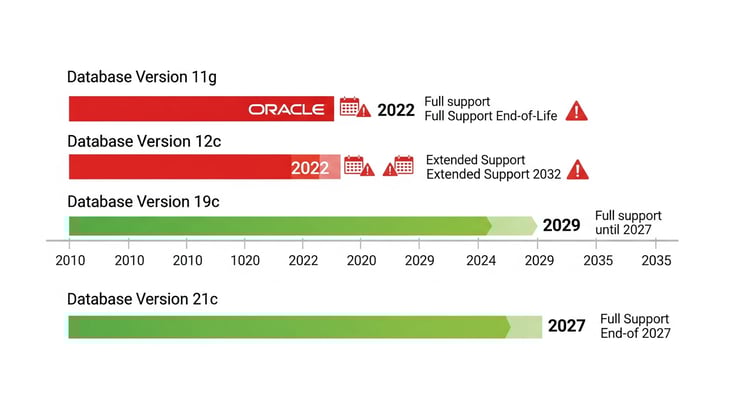 Database Version 11g

ORACLE

2022 Full support
Full Support End-of-Life

Database Version 12c

2022

Extended Support
Extended Support 2032

Database Version 19c

2029 Full support
until 2027

2010 2010 2010 1020 2022 2020 2029 2024 2029 2035 2035

Database Version 21c

2027 Full Support
End-of 2027